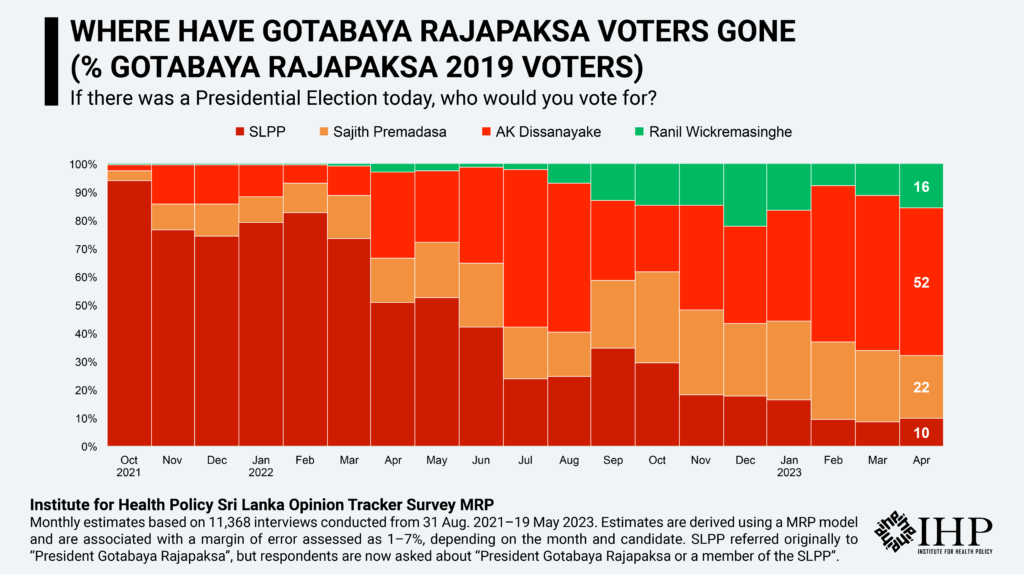 WHERE HAVE GOTABAYA RAJAPAKSA VOTERS GONE
(% GOTABAYA RAJAPAKSA 2019 VOTERS)
If there was a Presidential Election today, who would you vote for?

SLPP Sajith Premadasa AK Dissanayake Ranil Wickremasinghe

100%
90%
80%
70%
60%
50%
40%
30%
20%
10%
0%

16
52
22
10

Oct 2021
Nov
Dec
Jan 2022
Feb
Mar
Apr
May
Jun
Jul
Aug
Sep
Oct
Nov
Dec
Jan 2023
Feb
Mar
Apr

Institute for Health Policy Sri Lanka Opinion Tracker Survey MRP
Monthly estimates based on 11,368 interviews conducted from 31 Aug. 2021–19 May 2023. Estimates are derived using a MRP model and are associated with a margin of error assessed as 1–7%, depending on the month and candidate. SLPP referred originally to "President Gotabaya Rajapaksa", but respondents are now asked about "President Gotabaya Rajapaksa or a member of the SLPP".

IHP
INSTITUTE FOR HEALTH POLICY